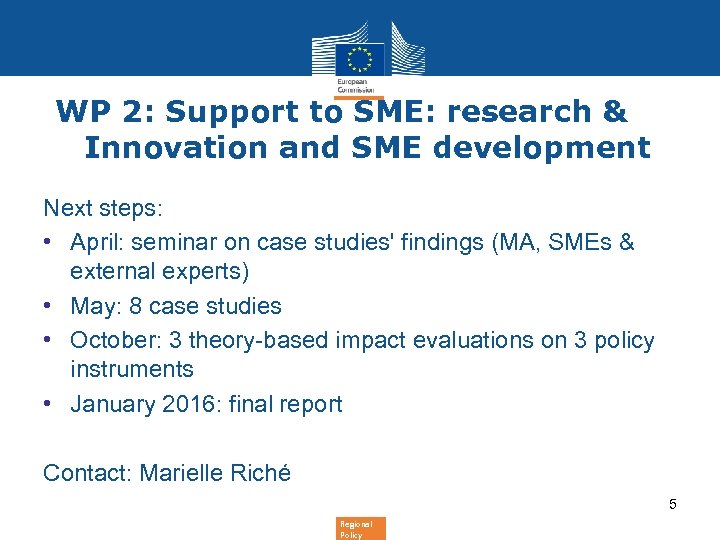 European Commission

WP 2: Support to SME: research & Innovation and SME development

Next steps:

• April: seminar on case studies' findings (MA, SMEs & external experts)
• May: 8 case studies
• October: 3 theory-based impact evaluations on 3 policy instruments
• January 2016: final report

Contact: Marielle Riché

5

Regional Policy